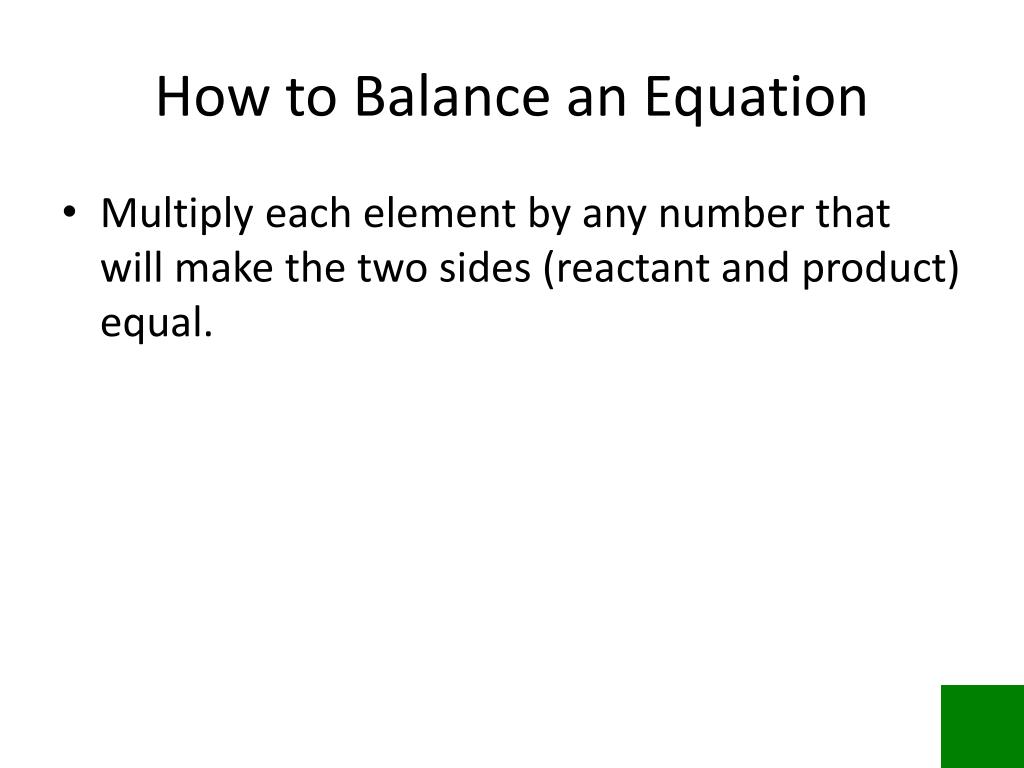 How to Balance an Equation

• Multiply each element by any number that will make the two sides (reactant and product) equal.